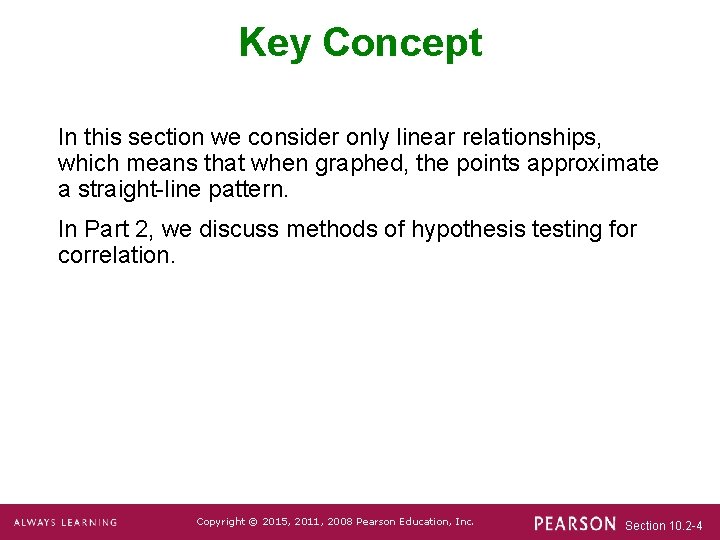 Key Concept

In this section we consider only linear relationships, which means that when graphed, the points approximate a straight-line pattern.

In Part 2, we discuss methods of hypothesis testing for correlation.

ALWAYS LEARNING Copyright © 2015, 2011, 2008 Pearson Education, Inc. PEARSON Section 10.2-4